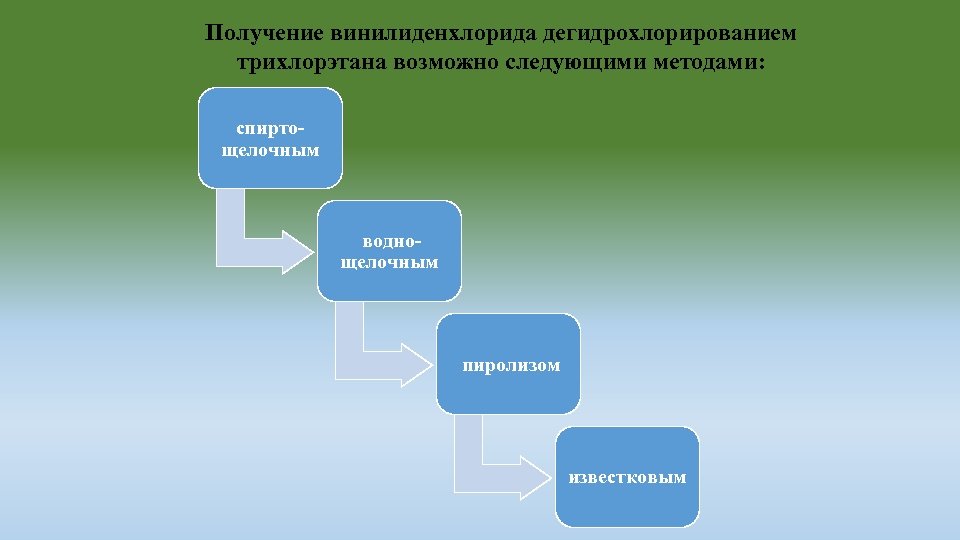 Получение винилиденхлорида дегидрохлорированием трихлорэтана возможно следующими методами:

спирто-щелочным

водно-щелочным

пиролизом

известковым